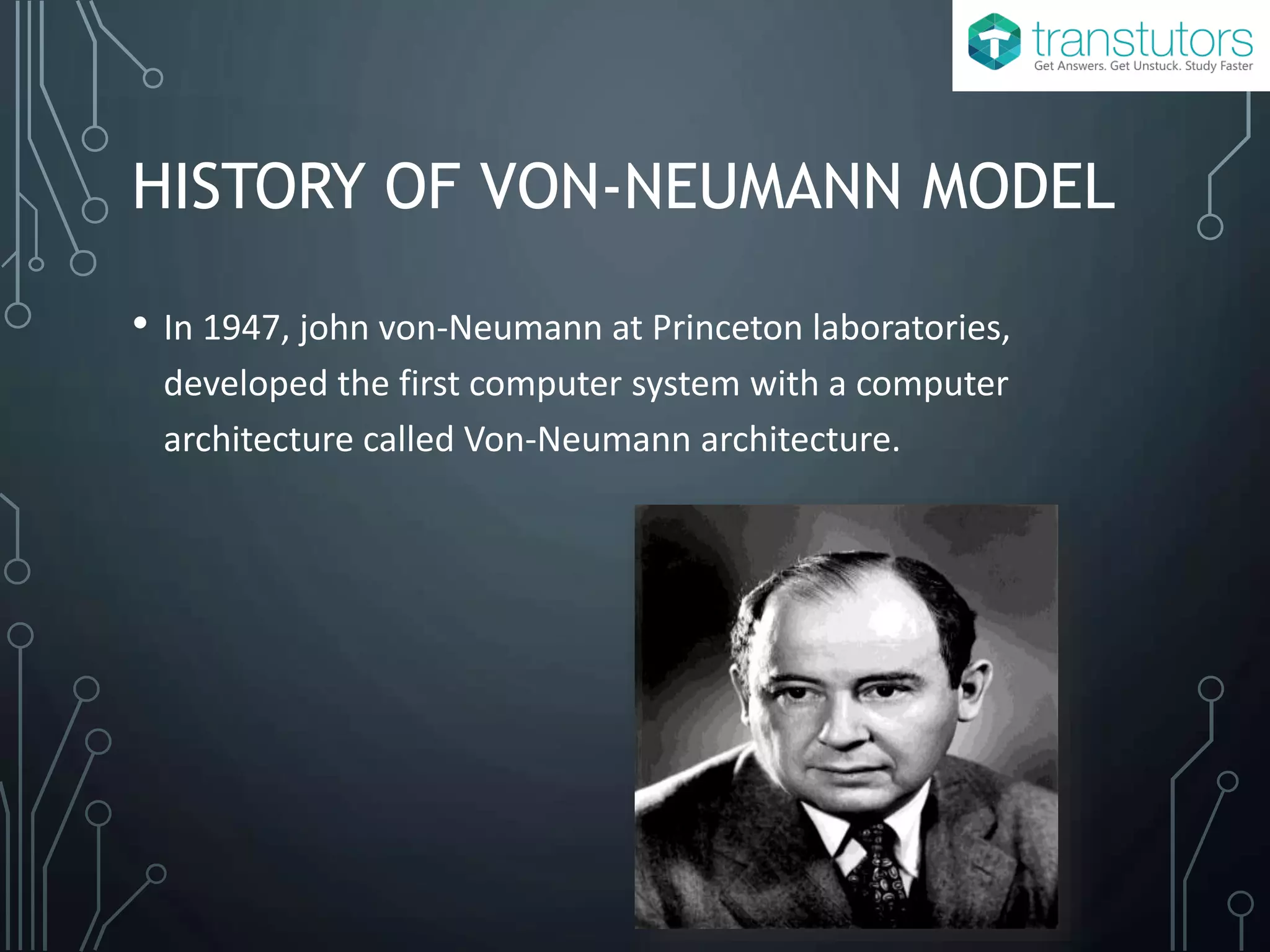 transtutors
Get Answers. Get Unstuck. Study Faster

HISTORY OF VON-NEUMANN MODEL

• In 1947, john von-Neumann at Princeton laboratories, developed the first computer system with a computer architecture called Von-Neumann architecture.